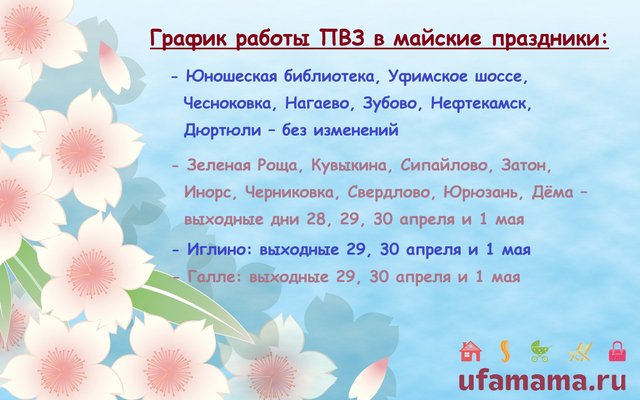 График работы ПВЗ в майские праздники:

- Юношеская библиотека, Уфимское шоссе, Чесноковка, Нагаево, Зубово, Нефтекамск, Дюртюли – без изменений

- Зеленая Роща, Кувыкина, Сипайлово, Затон, Инорс, Черниковка, Свердлово, Юрюзань, Дёма – выходные дни 28, 29, 30 апреля и 1 мая

- Иглино: выходные 29, 30 апреля и 1 мая

- Галле: выходные 29, 30 апреля и 1 мая

ufamama.ru